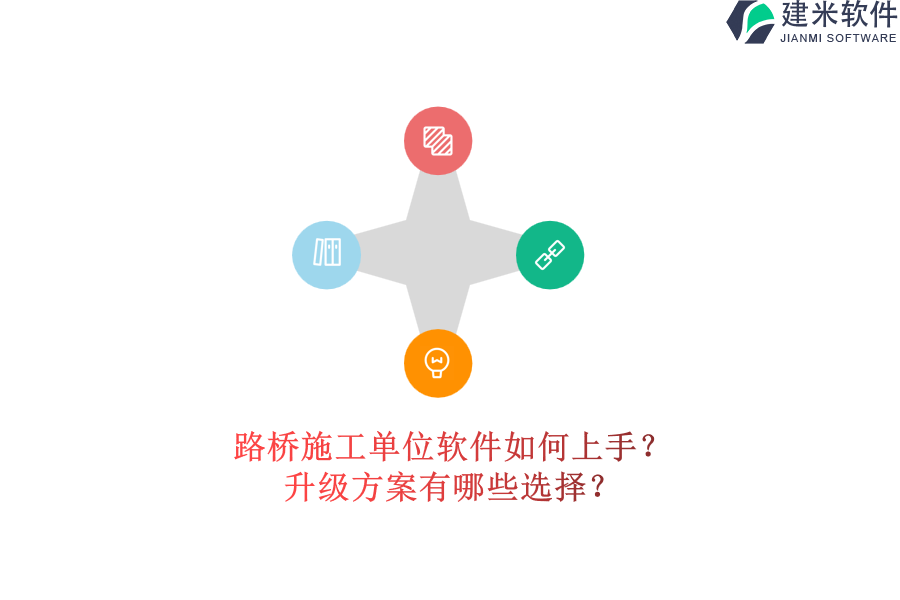 建米软件
JIANMI SOFTWARE

路桥施工单位软件如何上手？
升级方案有哪些选择？